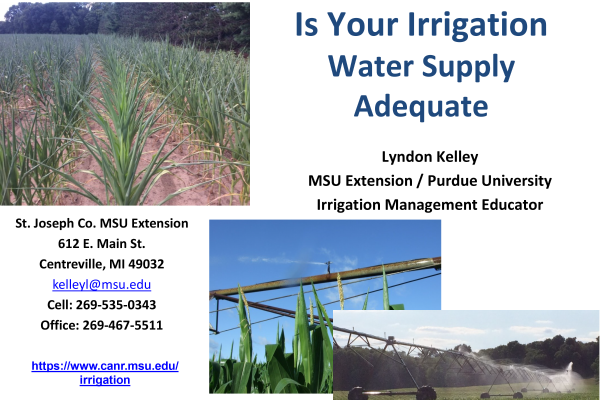 Is Your Irrigation Water Supply Adequate

Lyndon Kelley
MSU Extension / Purdue University
Irrigation Management Educator

St. Joseph Co. MSU Extension
612 E. Main St.
Centreville, MI 49032
kelleyl@msu.edu
Cell: 269-535-0343
Office: 269-467-5511

https://www.canr.msu.edu/irrigation